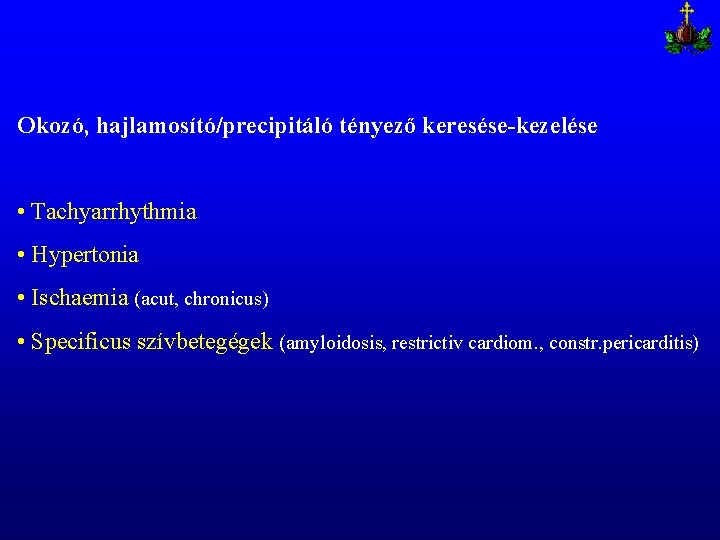 Okozó, hajlamosító/precipitáló tényező keresése-kezelése

• Tachyarrhythmia

• Hypertonia

• Ischaemia (acut, chronicus)

• Specificus szívbetegégek (amyloidosis, restrictiv cardiom., constr.pericarditis)